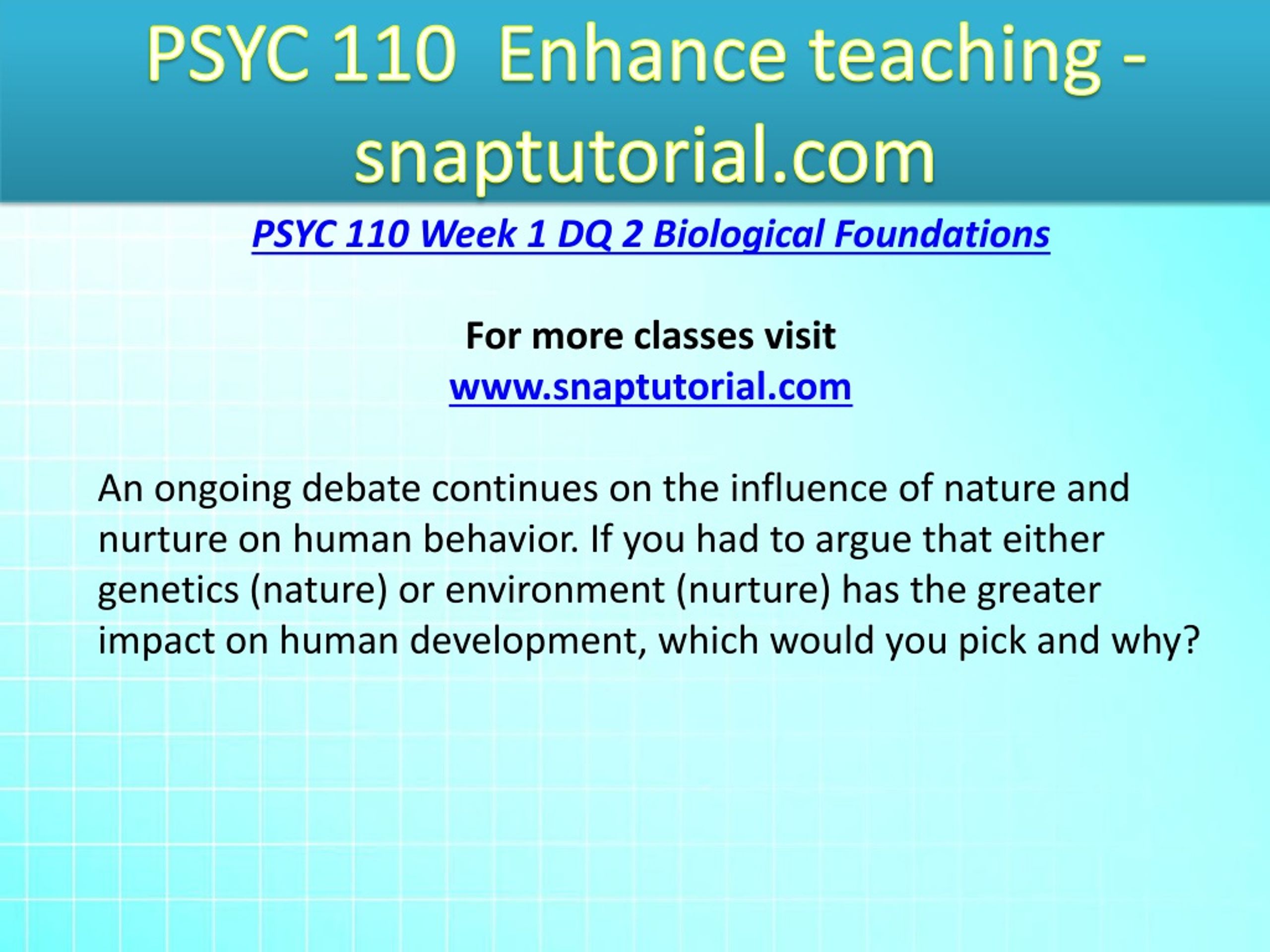 PSYC 110  Enhance teaching - snaptutorial.com

PSYC 110 Week 1 DQ 2 Biological Foundations

For more classes visit
www.snaptutorial.com

An ongoing debate continues on the influence of nature and nurture on human behavior. If you had to argue that either genetics (nature) or environment (nurture) has the greater impact on human development, which would you pick and why?